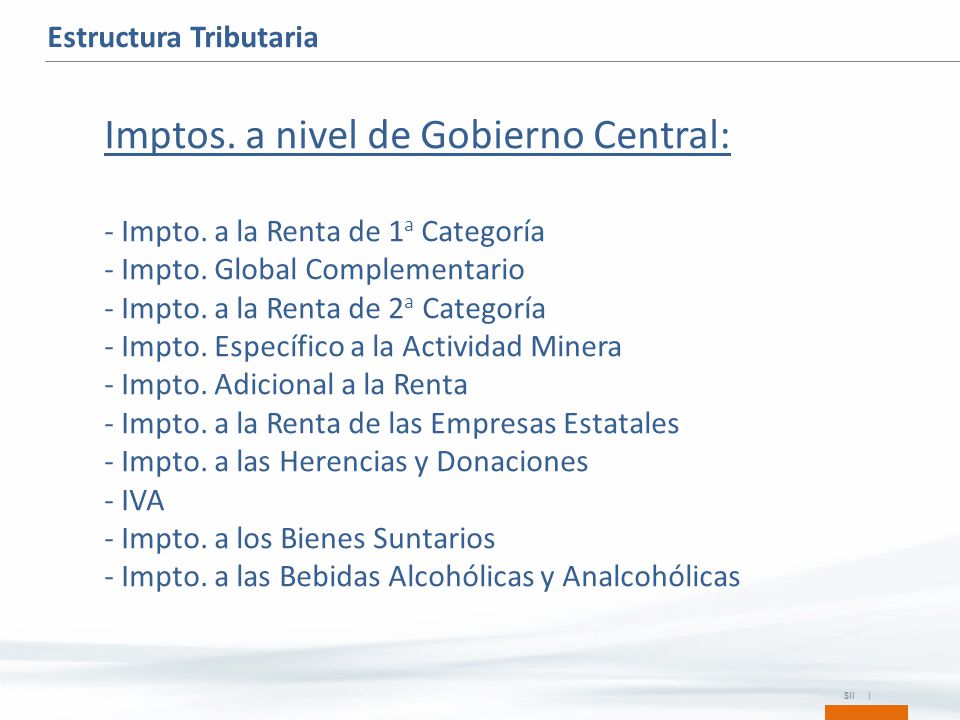 Estructura Tributaria

Imptos. a nivel de Gobierno Central:

- Impto. a la Renta de 1ª Categoría
- Impto. Global Complementario
- Impto. a la Renta de 2ª Categoría
- Impto. Específico a la Actividad Minera
- Impto. Adicional a la Renta
- Impto. a la Renta de las Empresas Estatales
- Impto. a las Herencias y Donaciones
- IVA
- Impto. a los Bienes Suntarios
- Impto. a las Bebidas Alcohólicas y Analcohólicas

SII |